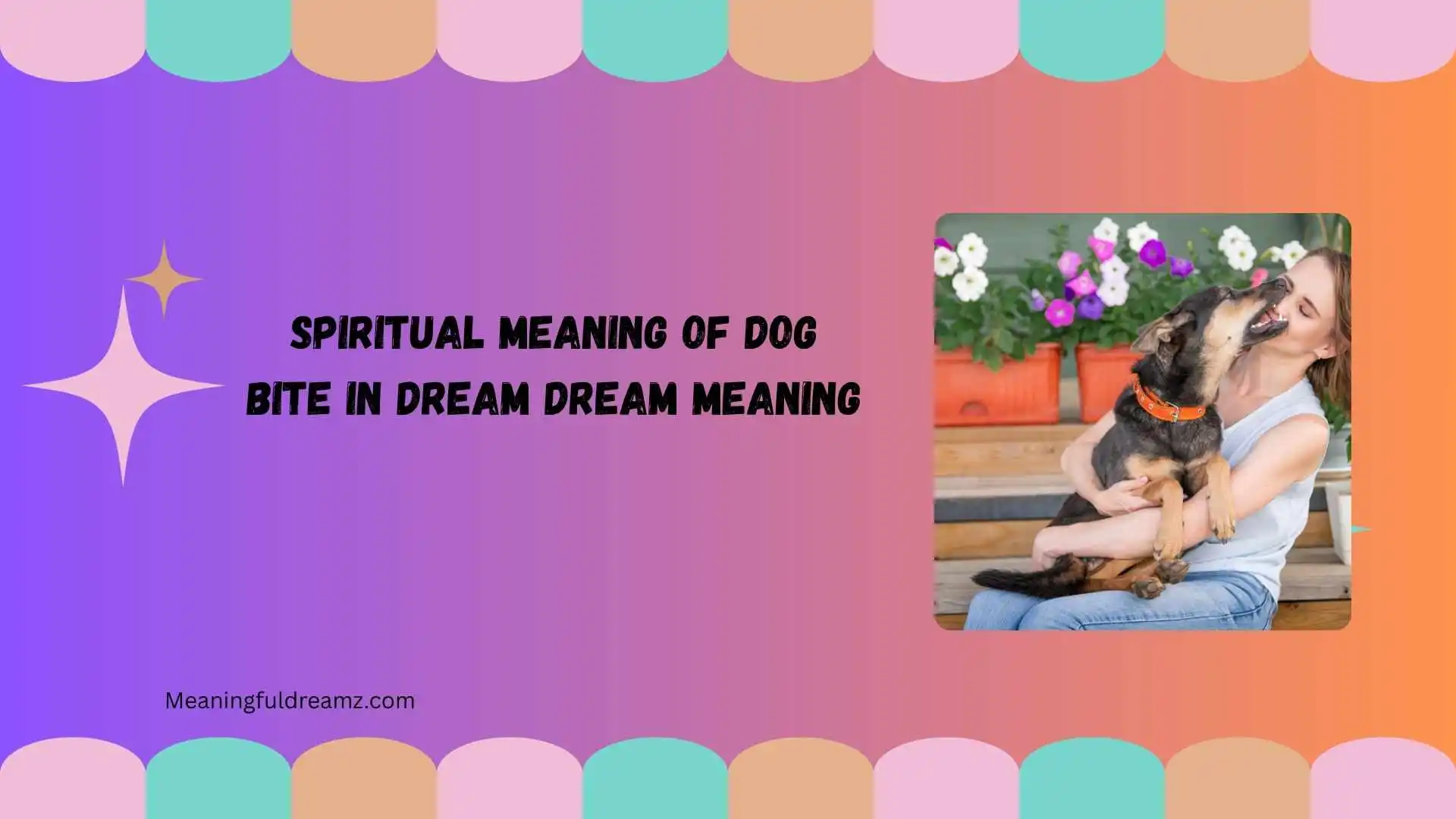 SPIRITUAL MEANING OF DOG BITE IN DREAM DREAM MEANING

Meaningfuldreamz.com